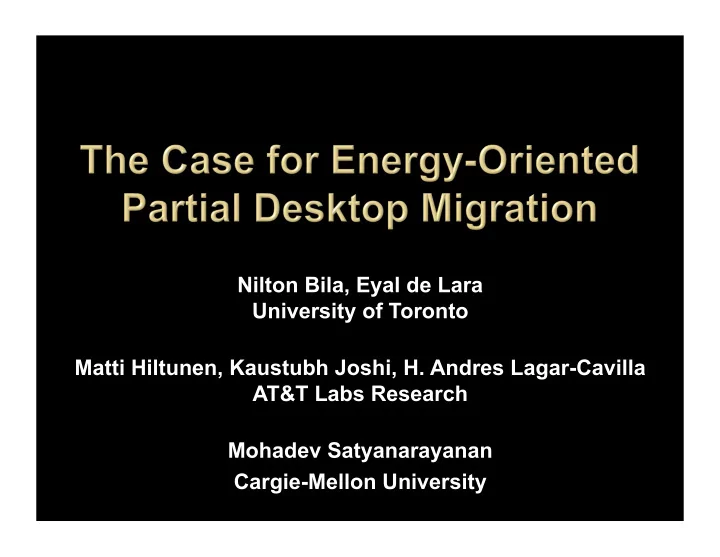 The Case for Energy-Oriented Partial Desktop Migration

Nilton Bila, Eyal de Lara
University of Toronto

Matti Hiltunen, Kaustubh Joshi, H. Andres Lagar-Cavilla
AT&T Labs Research

Mohadev Satyanarayanan
Cargie-Mellon University